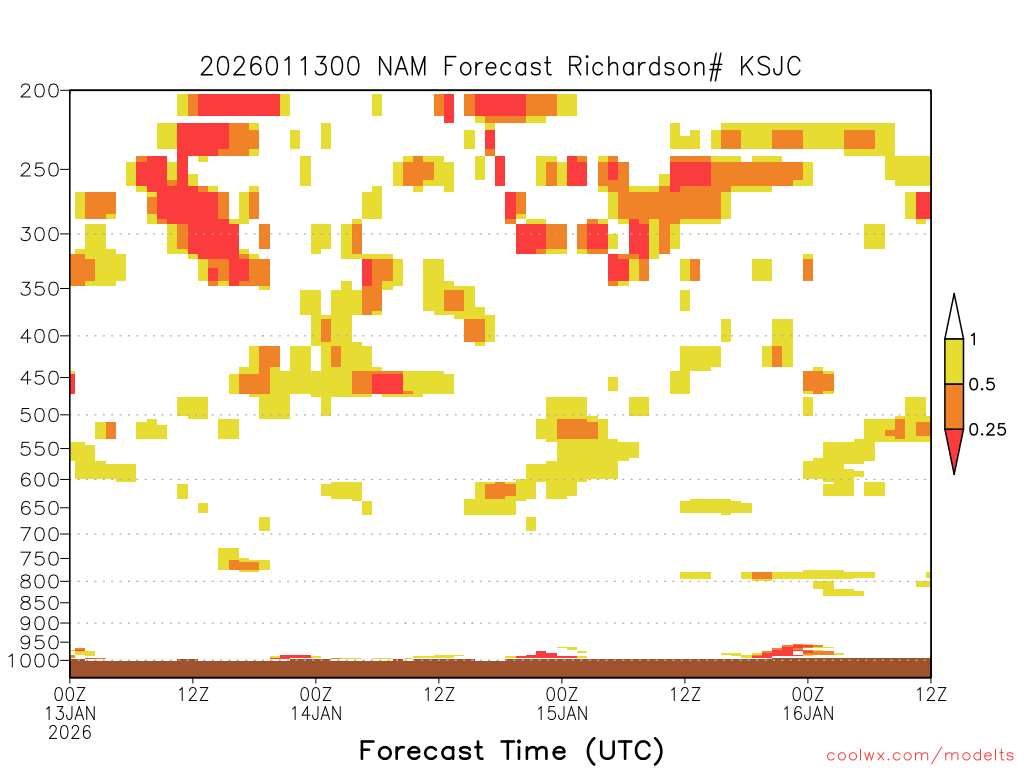 2026011300 NAM Forecast Richardson# KSJC

200
250
300
350
400
450
500
550
600
650
700
750
800
850
900
950
1000

1
0.5
0.25

00Z
13JAN
2026
12Z
00Z
14JAN
12Z
00Z
15JAN
12Z
00Z
16JAN
12Z

Forecast Time (UTC)

coolwx.com/modelts